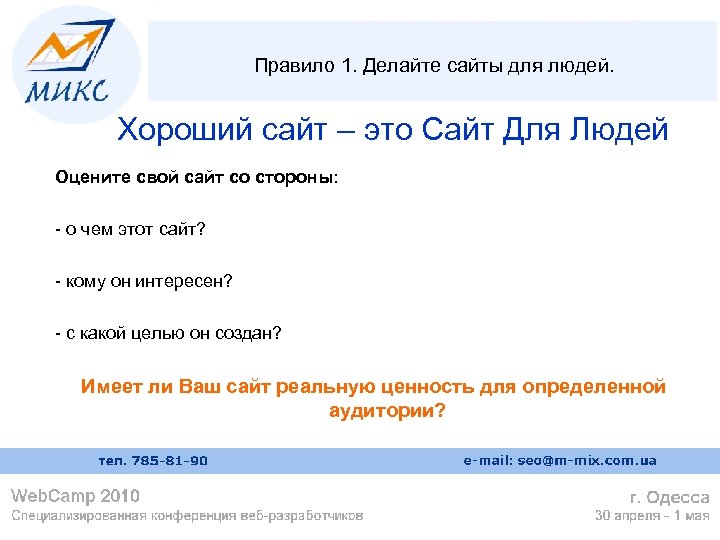 МИКС

Правило 1. Делайте сайты для людей.

Хороший сайт – это Сайт Для Людей

Оцените свой сайт со стороны:

- о чем этот сайт?

- кому он интересен?

- с какой целью он создан?

Имеет ли Ваш сайт реальную ценность для определенной аудитории?

тел. 785-81-90

e-mail: seo@m-mix.com.ua

WebCamp 2010
Специализированная конференция веб-разработчиков

г. Одесса
30 апреля – 1 мая